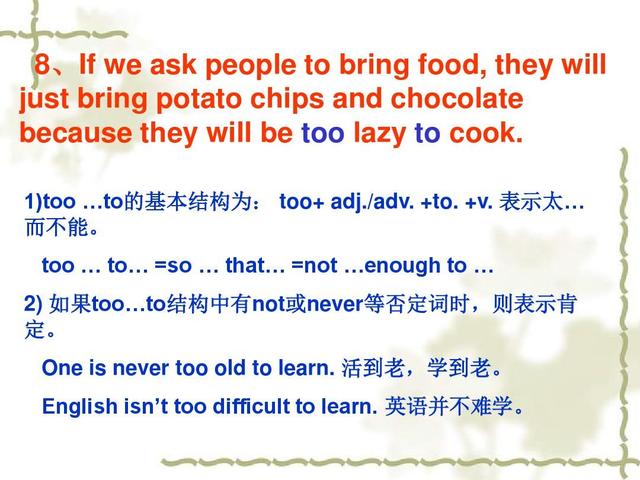 8、If we ask people to bring food, they will just bring potato chips and chocolate because they will be too lazy to cook.

1)too …to的基本结构为： too+ adj./adv. +to. +v. 表示太…而不能。

too … to… =so … that… =not …enough to …

2) 如果too…to结构中有not或never等否定词时，则表示肯定。

One is never too old to learn. 活到老，学到老。

English isn't too difficult to learn. 英语并不难学。